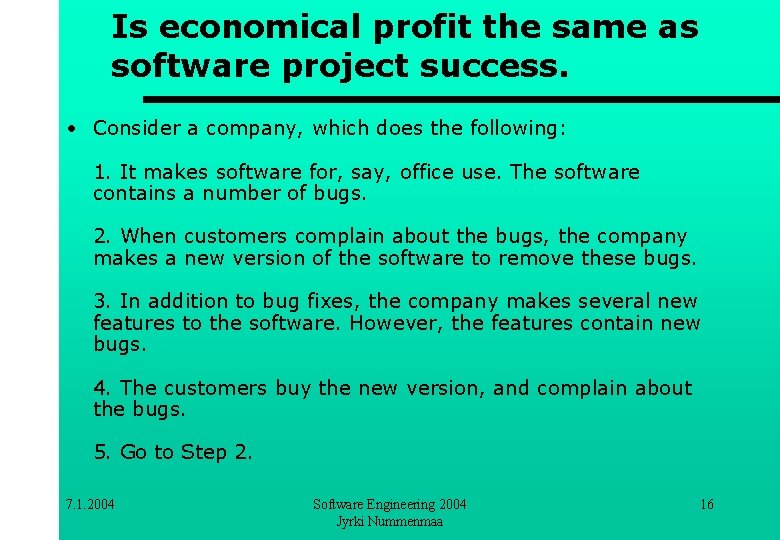 Is economical profit the same as software project success.

• Consider a company, which does the following:

1. It makes software for, say, office use. The software contains a number of bugs.

2. When customers complain about the bugs, the company makes a new version of the software to remove these bugs.

3. In addition to bug fixes, the company makes several new features to the software. However, the features contain new bugs.

4. The customers buy the new version, and complain about the bugs.

5. Go to Step 2.

7.1.2004

Software Engineering 2004
Jyrki Nummenmaa

16